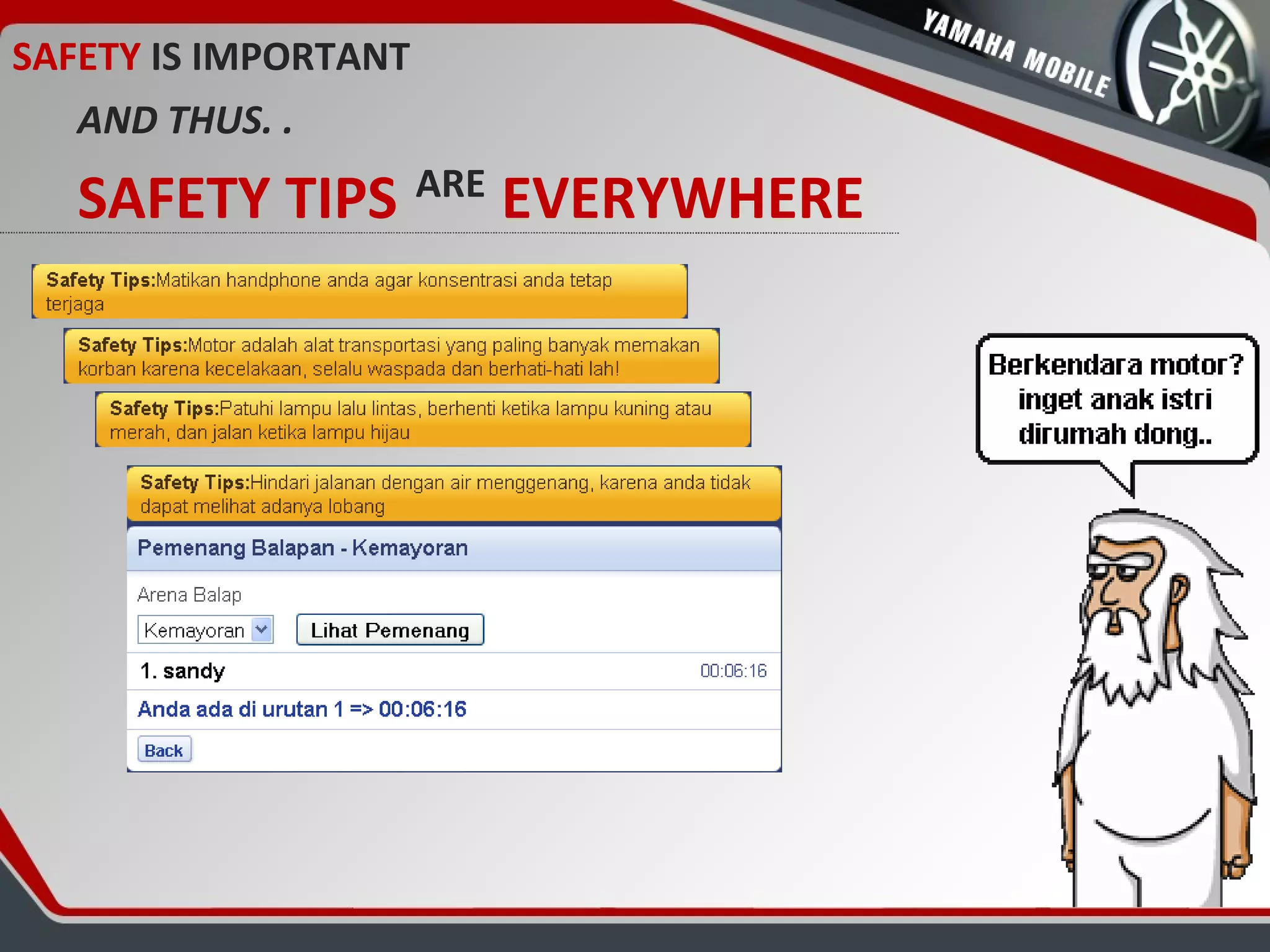 YAMAHA MOBILE

SAFETY IS IMPORTANT

AND THUS. .

SAFETY TIPS ARE EVERYWHERE

Safety Tips:Matikan handphone anda agar konsentrasi anda tetap terjaga

Safety Tips:Motor adalah alat transportasi yang paling banyak memakan korban karena kecelakaan, selalu waspada dan berhati-hati lah!

Safety Tips:Patuhi lampu lalu lintas, berhenti ketika lampu kuning atau merah, dan jalan ketika lampu hijau

Safety Tips:Hindari jalanan dengan air menggenang, karena anda tidak dapat melihat adanya lobang

Pemenang Balapan - Kemayoran

Arena Balap

Kemayoran

Lihat Pemenang

1. sandy 00:06:16

Anda ada di urutan 1 => 00:06:16

Back

Berkendara motor? inget anak istri dirumah dong..